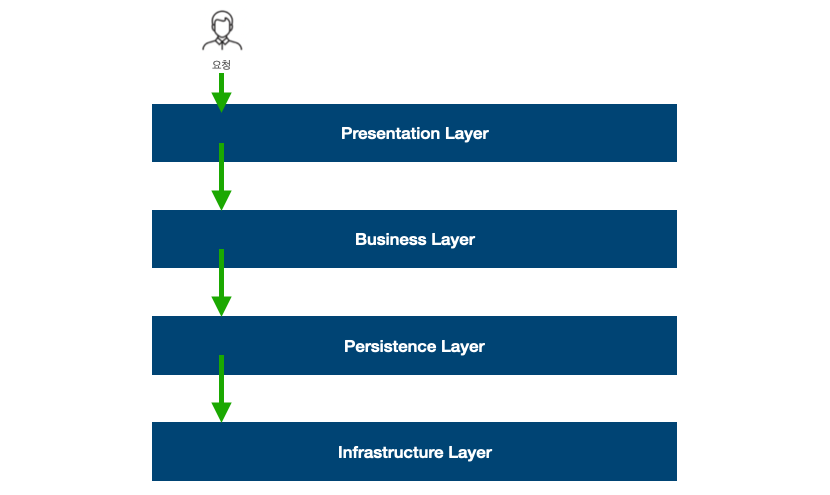 요청

Presentation Layer

Business Layer

Persistence Layer

Infrastructure Layer